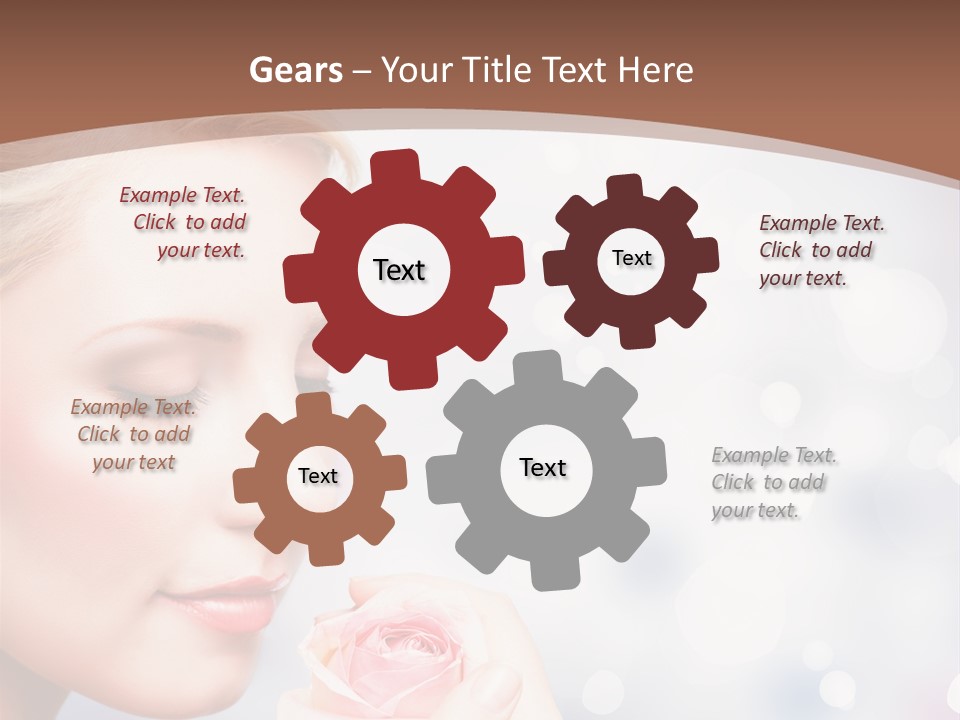 Gears – Your Title Text Here

Example Text. Click to add your text.

Text

Text

Example Text. Click to add your text.

Example Text. Click to add your text

Text

Text

Example Text. Click to add your text.